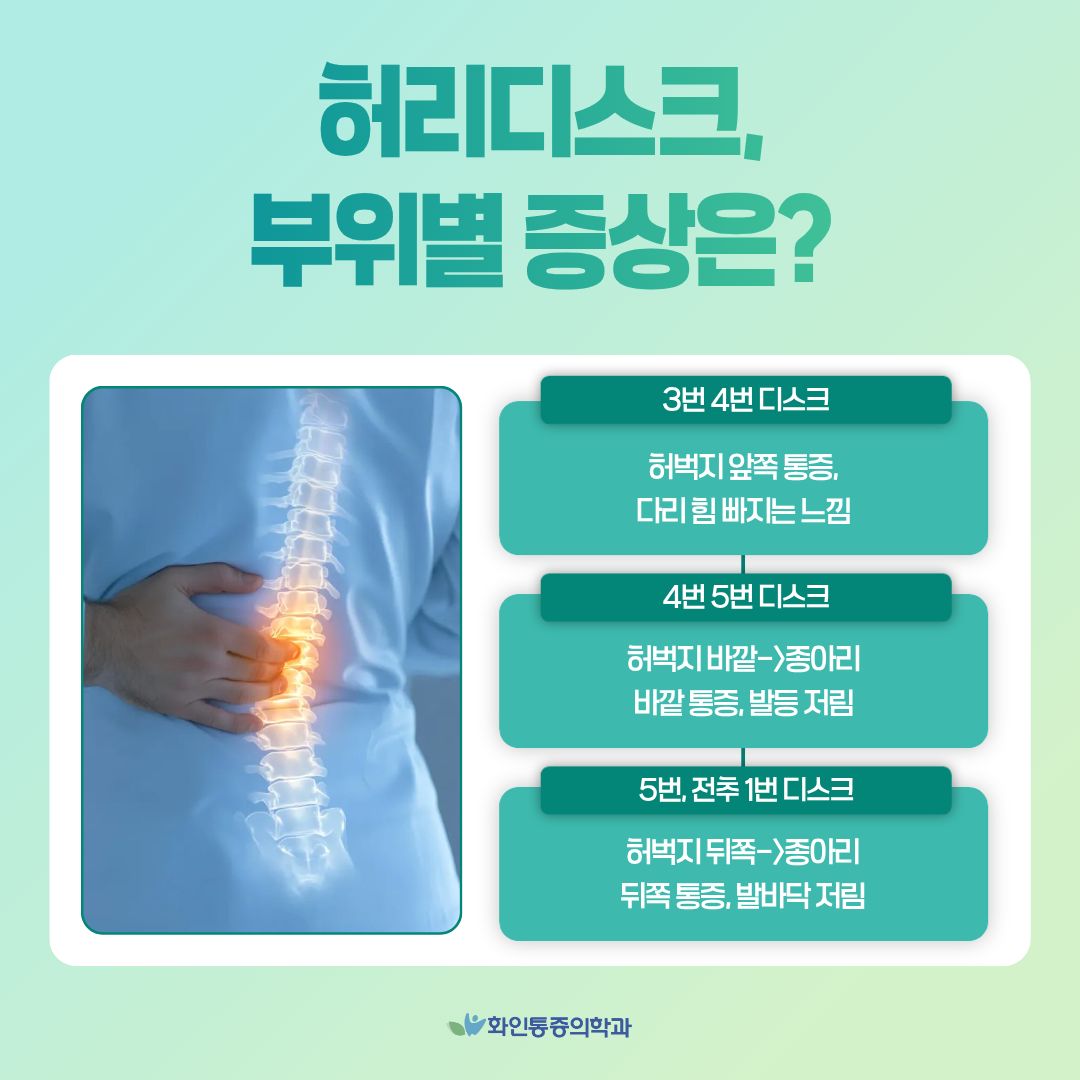 허리디스크,
부위별 증상은?

3번 4번 디스크

허벅지 앞쪽 통증,
다리 힘 빠지는 느낌

4번 5번 디스크

허벅지 바깥->종아리
바깥 통증, 발등 저림

5번, 전추 1번 디스크

허벅지 뒤쪽->종아리
뒤쪽 통증, 발바닥 저림

화인통증의학과